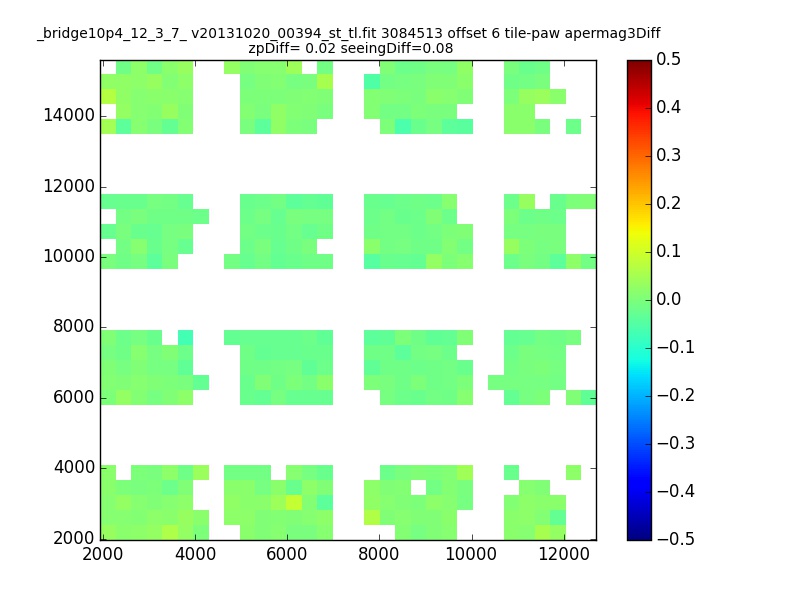 _bridge10p4_12_3_7_ v20131020_00394_st_tl.fit 3084513 offset 6 tile-paw apermag3Diff
zpDiff= 0.02 seeingDiff=0.08

14000
12000
10000
8000
6000
4000
2000

2000 4000 6000 8000 10000 12000

0.5
0.4
0.3
0.2
0.1
0.0
−0.1
−0.2
−0.3
−0.4
−0.5